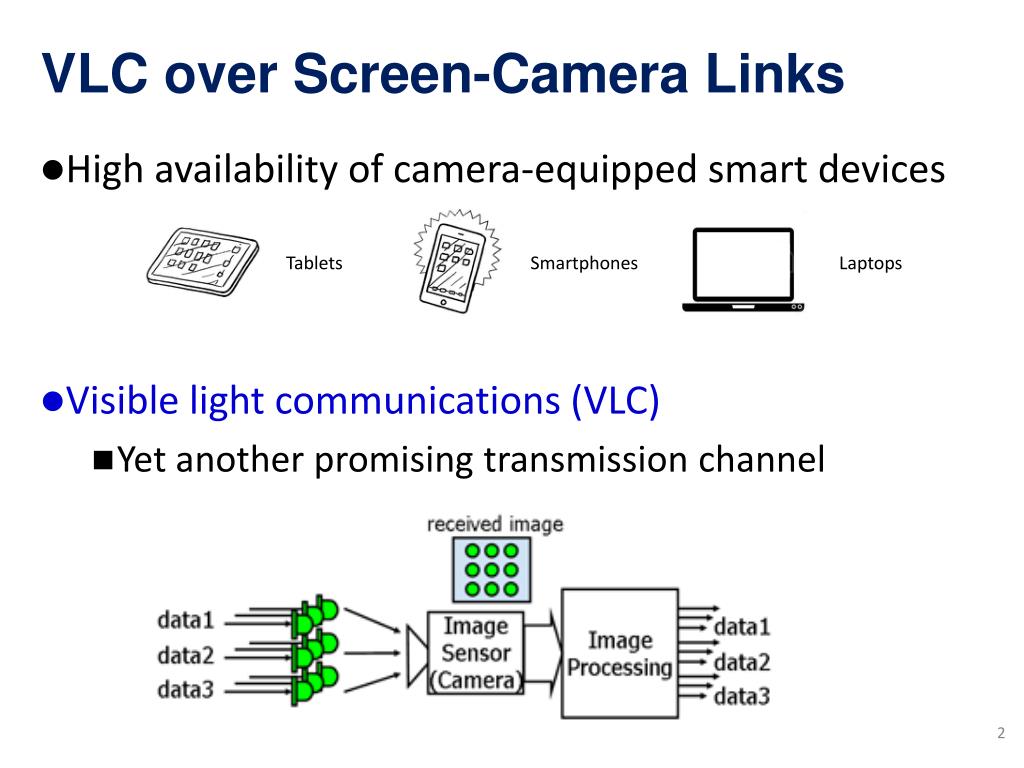 VLC over Screen-Camera Links

●High availability of camera-equipped smart devices

Tablets

Smartphones

Laptops

●Visible light communications (VLC)

■Yet another promising transmission channel

received image

data1
data2
data3

Image Sensor (Camera)

Image Processing

data1
data2
data3

2